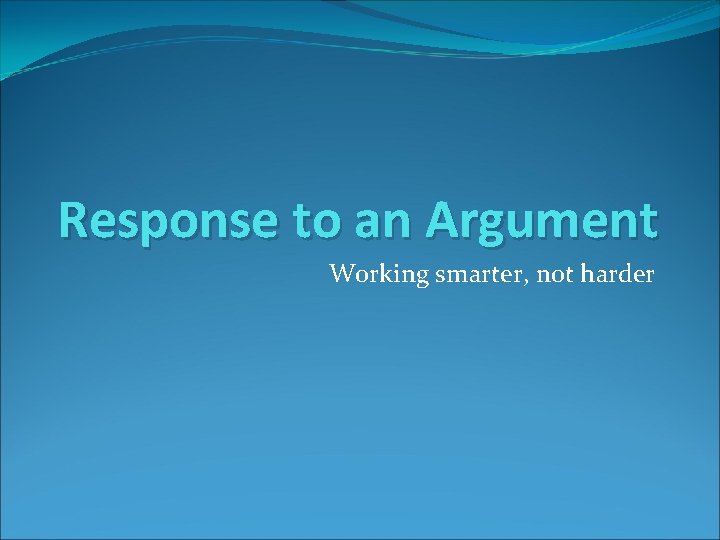 Response to an Argument

Working smarter, not harder